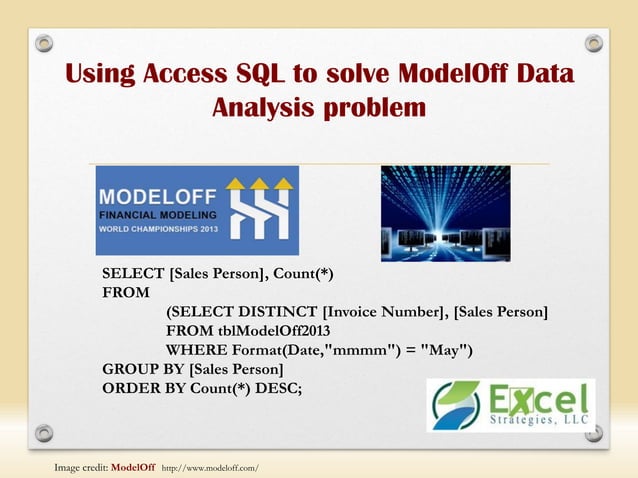 Using Access SQL to solve ModelOff Data Analysis problem

MODELOFF
FINANCIAL MODELING
WORLD CHAMPIONSHIPS 2013

SELECT [Sales Person], Count(*)
FROM
(SELECT DISTINCT [Invoice Number], [Sales Person]
FROM tblModelOff2013
WHERE Format(Date,"mmmm") = "May")
GROUP BY [Sales Person]
ORDER BY Count(*) DESC;

Excel
Strategies, LLC

Image credit: ModelOff http://www.modeloff.com/